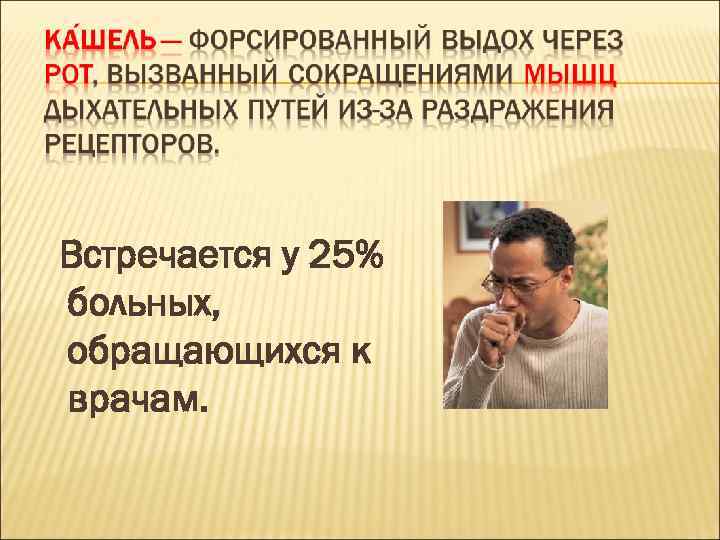 КА́ШЕЛЬ — ФОРСИРОВАННЫЙ ВЫДОХ ЧЕРЕЗ РОТ, ВЫЗВАННЫЙ СОКРАЩЕНИЯМИ МЫШЦ ДЫХАТЕЛЬНЫХ ПУТЕЙ ИЗ-ЗА РАЗДРАЖЕНИЯ РЕЦЕПТОРОВ.

Встречается у 25% больных, обращающихся к врачам.